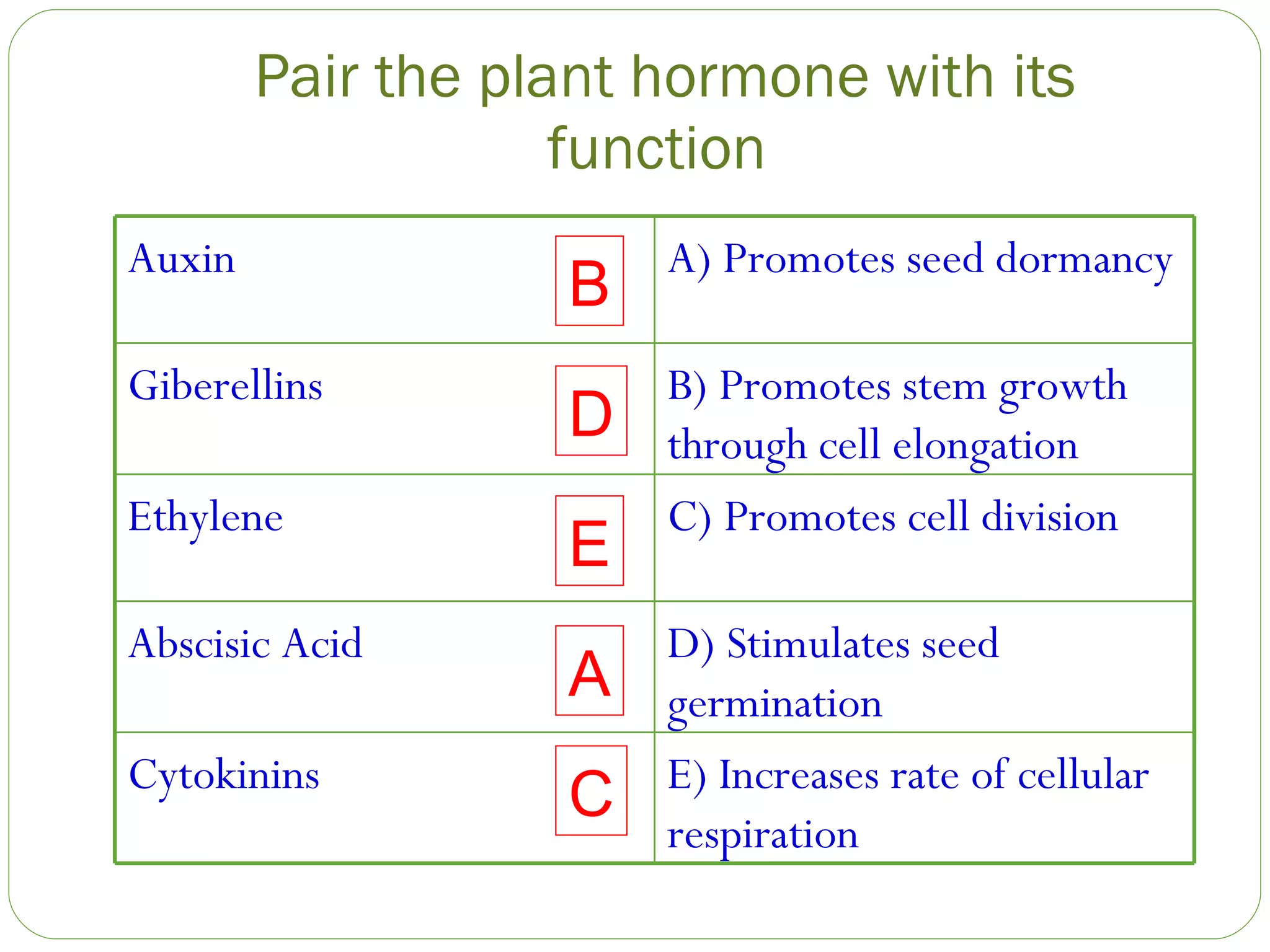 Pair the plant hormone with its function

| Auxin B | A) Promotes seed dormancy |
|---|---|
| Giberellins D | B) Promotes stem growth through cell elongation |
| Ethylene E | C) Promotes cell division |
| Abscisic Acid A | D) Stimulates seed germination |
| Cytokinins C | E) Increases rate of cellular respiration |